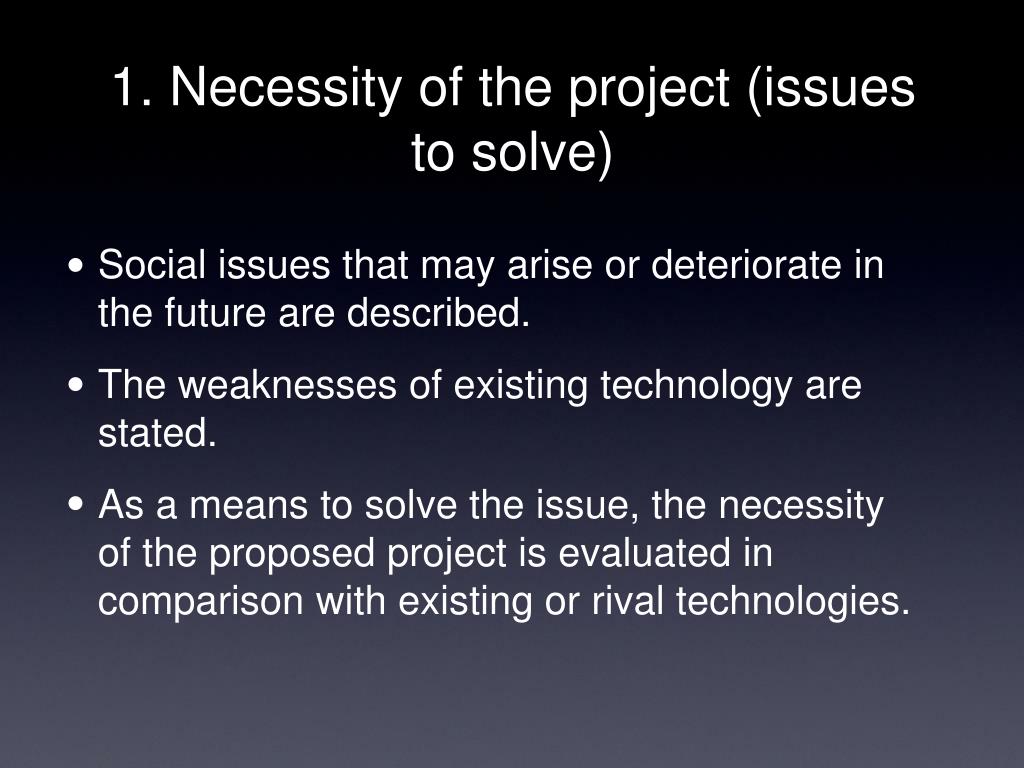 1. Necessity of the project (issues to solve)

• Social issues that may arise or deteriorate in the future are described.

• The weaknesses of existing technology are stated.

• As a means to solve the issue, the necessity of the proposed project is evaluated in comparison with existing or rival technologies.